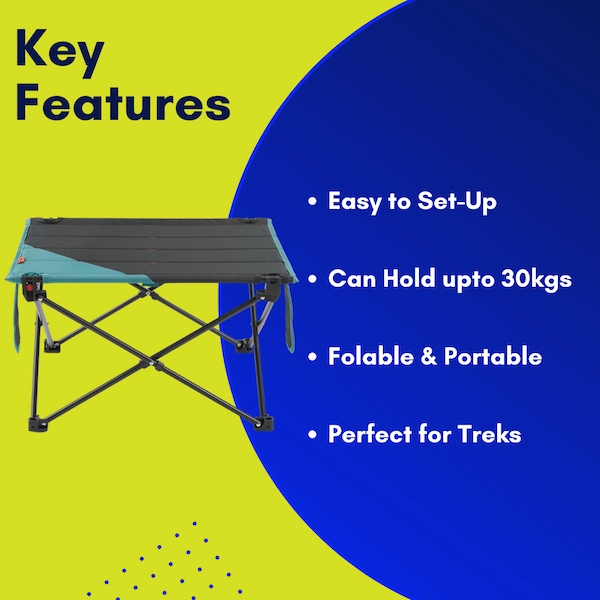 Key Features

• Easy to Set-Up
• Can Hold upto 30kgs
• Folable & Portable
• Perfect for Treks